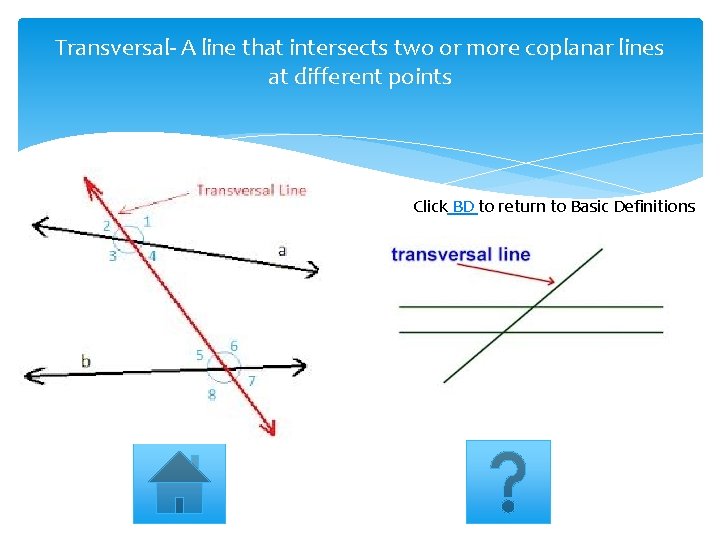 Transversal- A line that intersects two or more coplanar lines at different points

Transversal Line

2 1
3 4
a

b
5 6
8 7

Click BD to return to Basic Definitions

transversal line

?